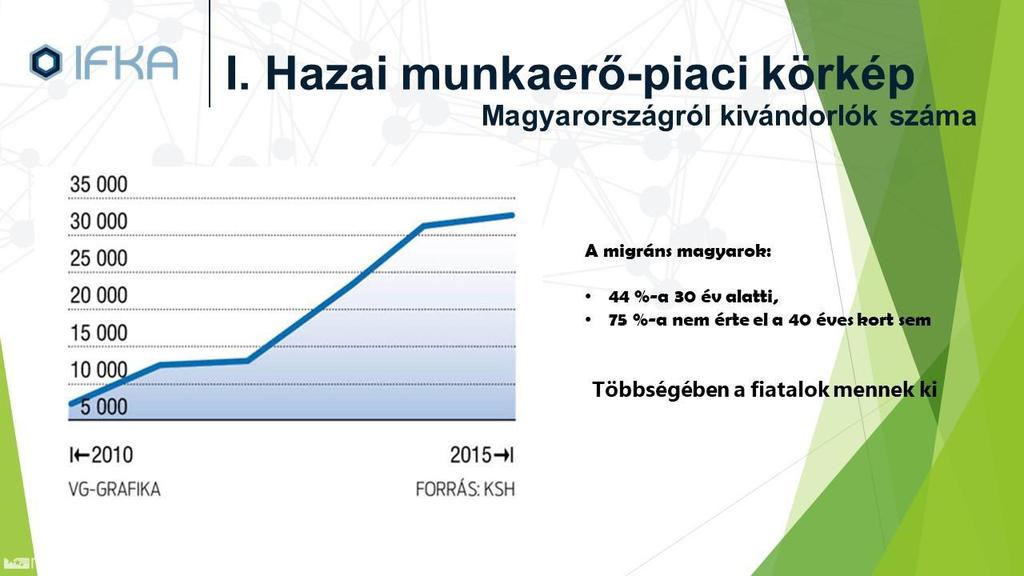 IFKA

I. Hazai munkaerő-piaci körkép

Magyarországról kivándorlók száma

35 000
30 000
25 000
20 000
15 000
10 000
5 000

I←2010

2015→I

VG-GRAFIKA

FORRÁS: KSH

A migráns magyarok:

• 44 %-a 30 év alatti,
• 75 %-a nem érte el a 40 éves kort sem

Többségében a fiatalok mennek ki